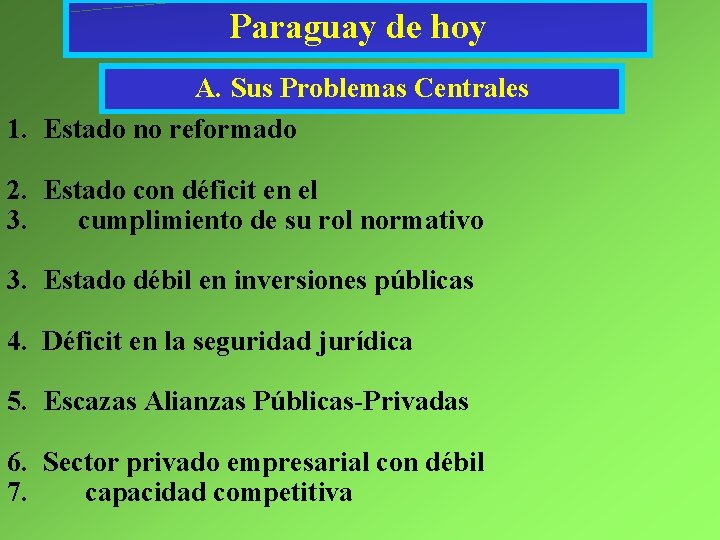 Paraguay de hoy

A. Sus Problemas Centrales

1. Estado no reformado

2. Estado con déficit en el
3. cumplimiento de su rol normativo

3. Estado débil en inversiones públicas

4. Déficit en la seguridad jurídica

5. Escazas Alianzas Públicas-Privadas

6. Sector privado empresarial con débil
7. capacidad competitiva